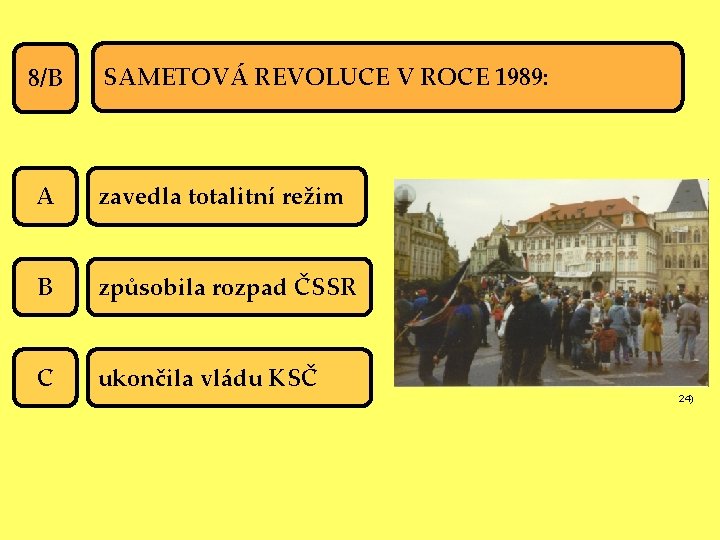 8/B

SAMETOVÁ REVOLUCE V ROCE 1989:

A

zavedla totalitní režim

B

způsobila rozpad ČSSR

C

ukončila vládu KSČ

24)